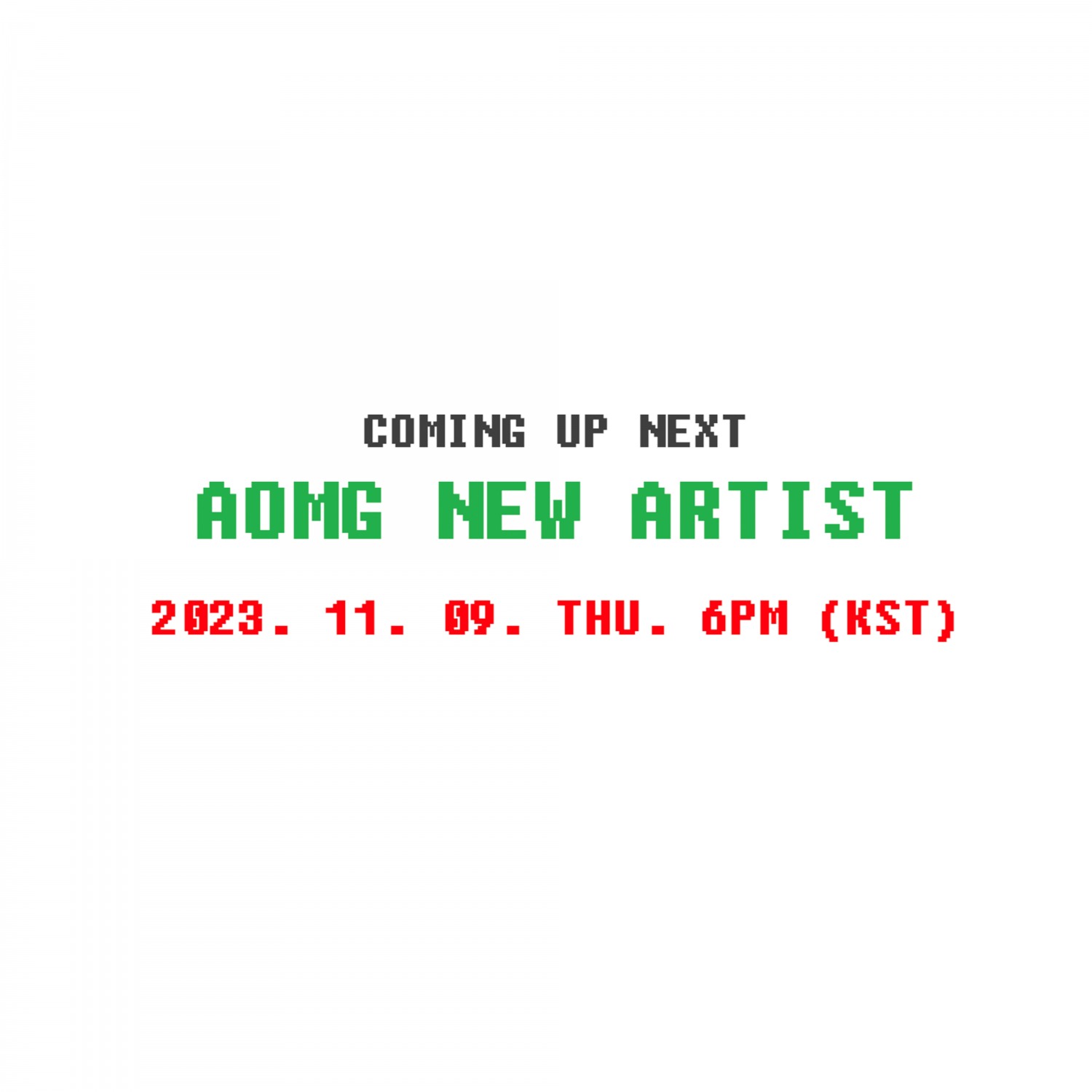 COMING UP NEXT

AOMG NEW ARTIST

2023. 11. 09. THU. 6PM (KST)